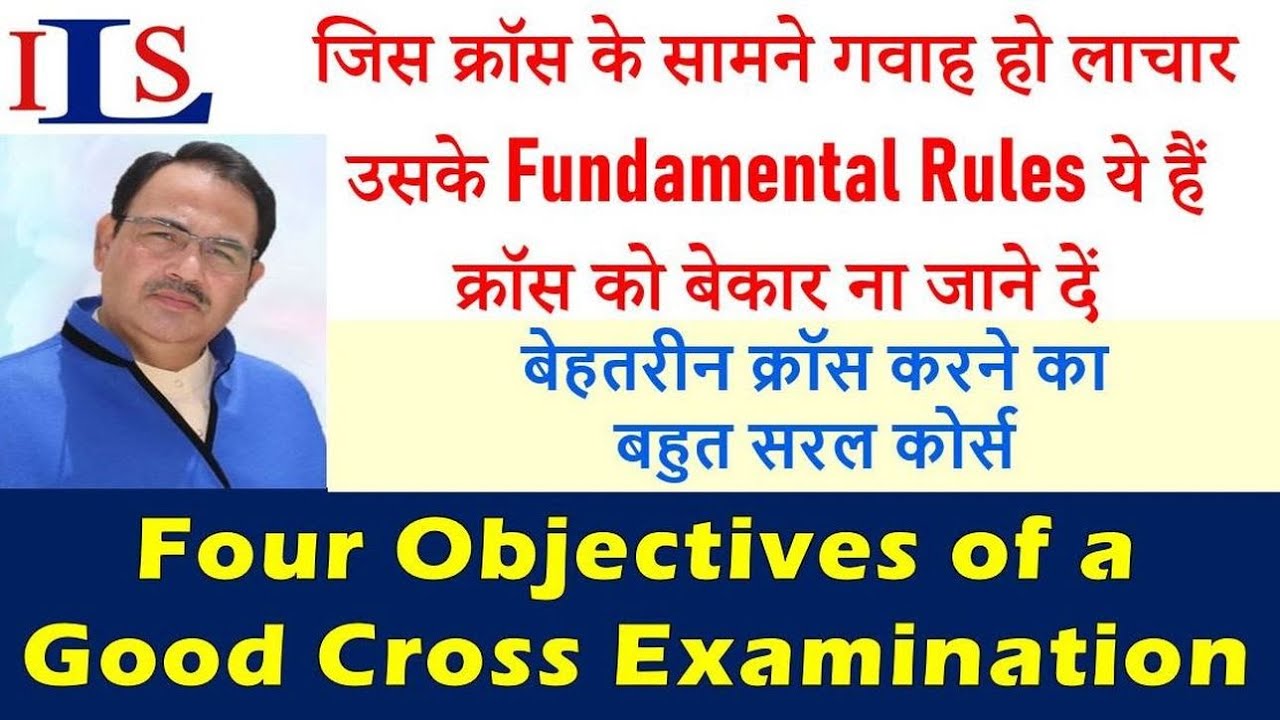 ILS

जिस क्रॉस के सामने गवाह हो लाचार उसके Fundamental Rules ये हैं क्रॉस को बेकार ना जाने दें

बेहतरीन क्रॉस करने का बहुत सरल कोर्स

Four Objectives of a Good Cross Examination